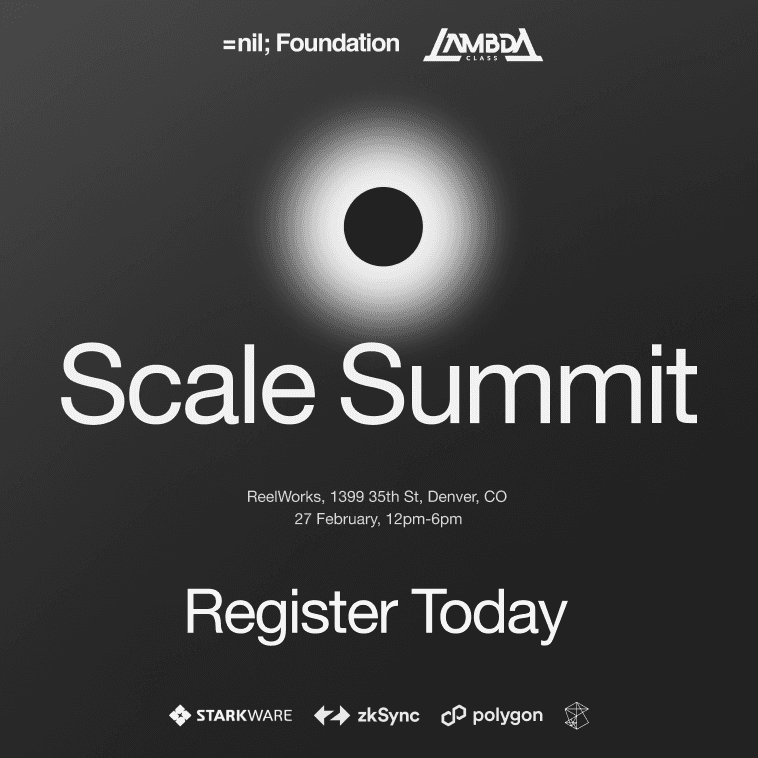 =nil; Foundation LAMBDA CLASS

Scale Summit

ReelWorks, 1399 35th St, Denver, CO
27 February, 12pm-6pm

Register Today

STARKWARE zkSync polygon